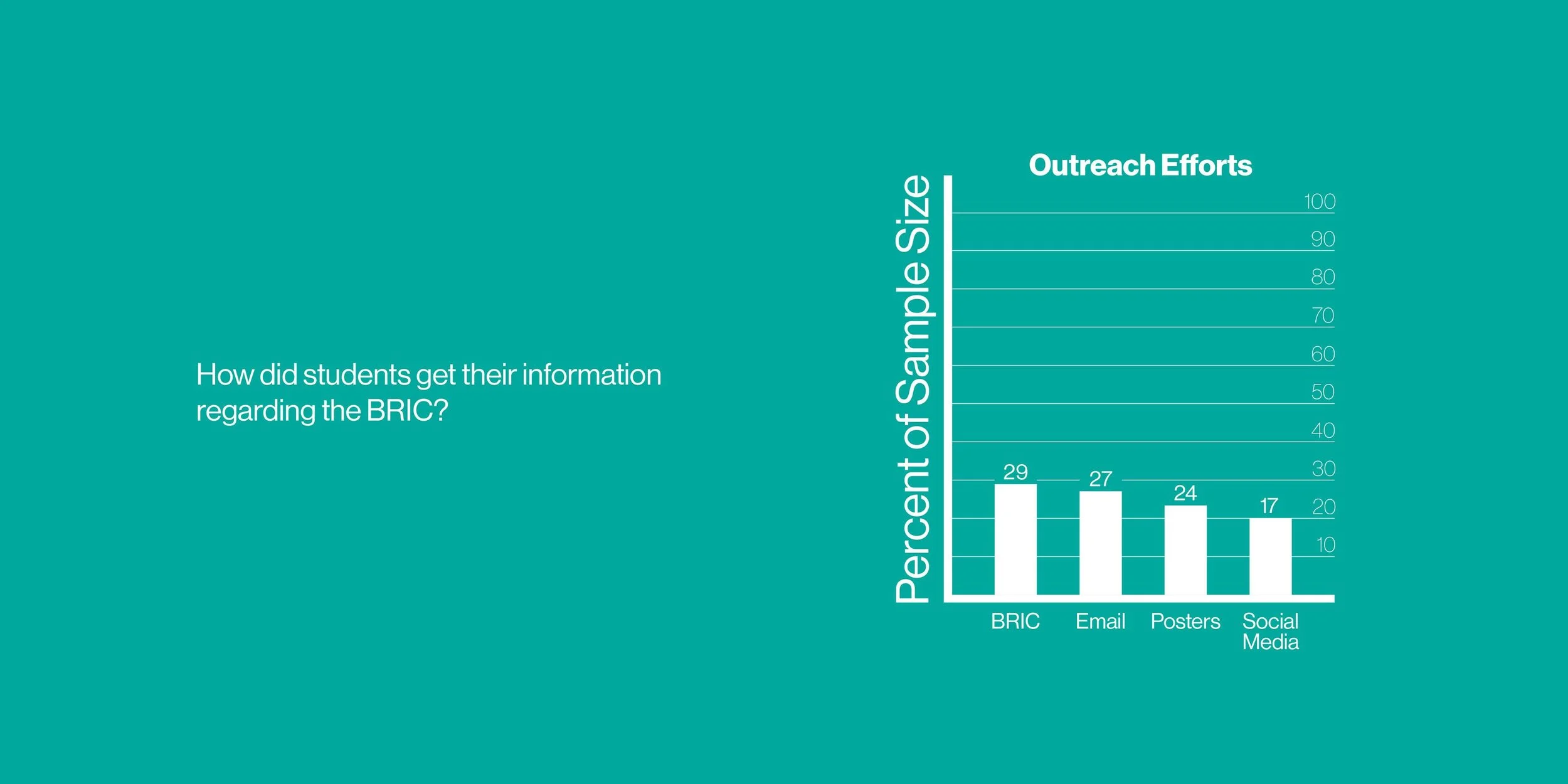 How did students get their information regarding the BRIC?

Outreach Efforts

Percent of Sample Size

100
90
80
70
60
50
40
30
20
10

29
27
24
17

BRIC
Email
Posters
Social Media